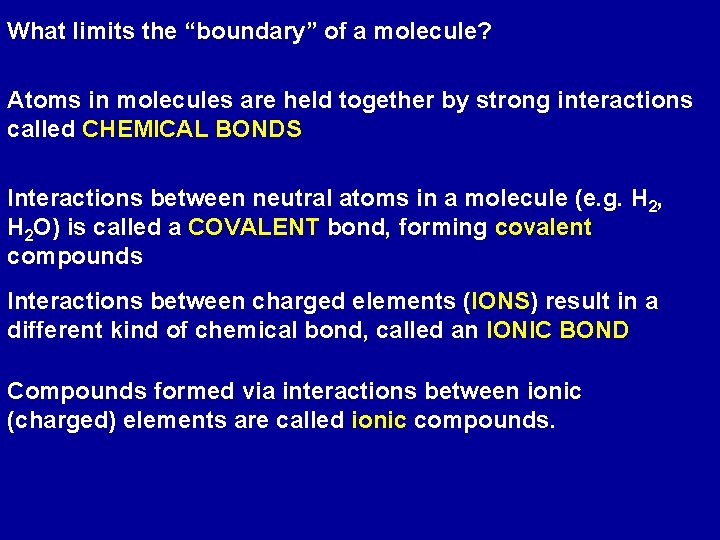 What limits the “boundary” of a molecule?

Atoms in molecules are held together by strong interactions called CHEMICAL BONDS

Interactions between neutral atoms in a molecule (e.g. $H_2$, $H_2O$) is called a COVALENT bond, forming covalent compounds

Interactions between charged elements (IONS) result in a different kind of chemical bond, called an IONIC BOND

Compounds formed via interactions between ionic (charged) elements are called ionic compounds.